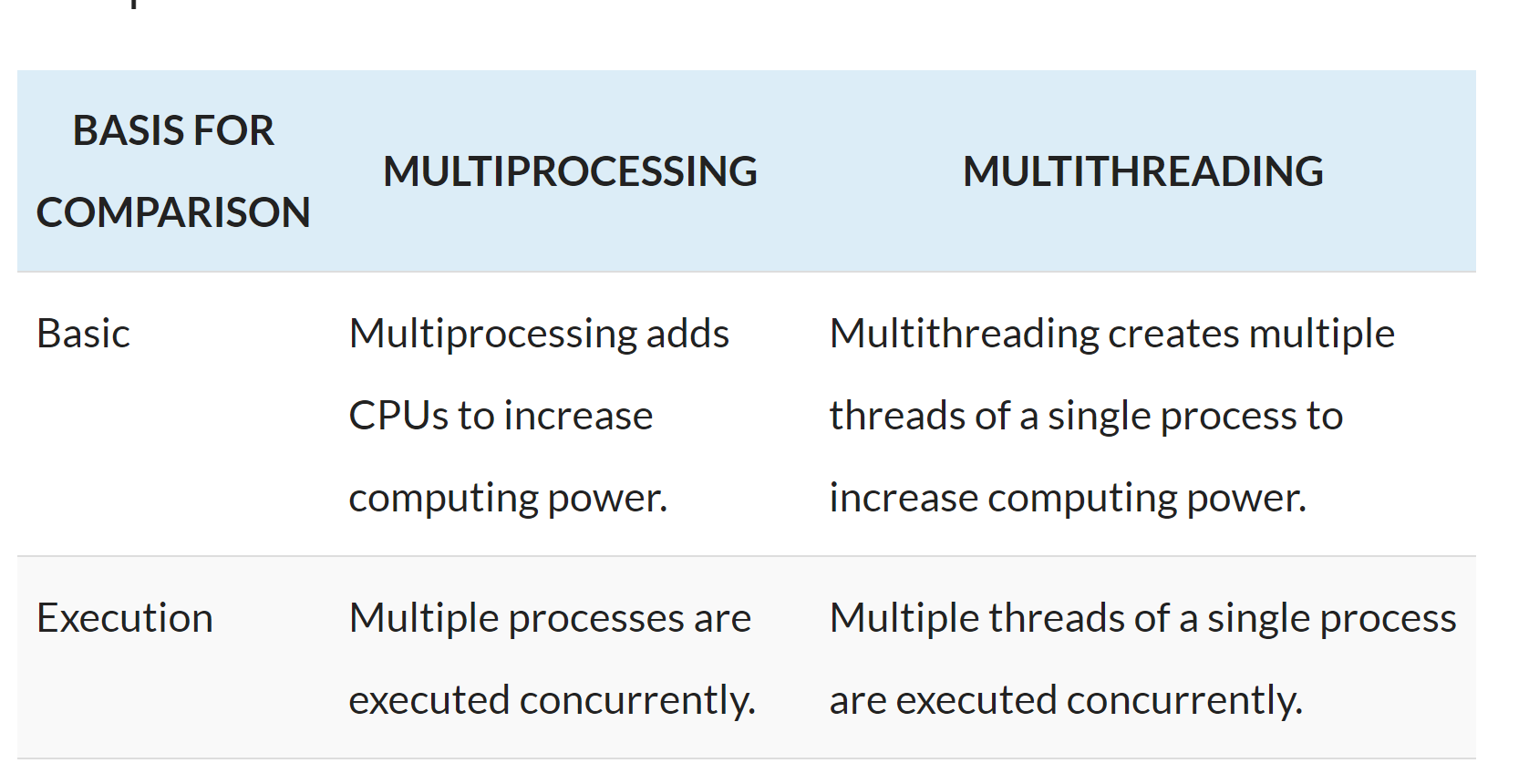 | BASIS FOR COMPARISON | MULTIPROCESSING | MULTITHREADING |
|---|---|---|
| Basic | Multiprocessing adds CPUs to increase computing power. | Multithreading creates multiple threads of a single process to increase computing power. |
| Execution | Multiple processes are executed concurrently. | Multiple threads of a single process are executed concurrently. |